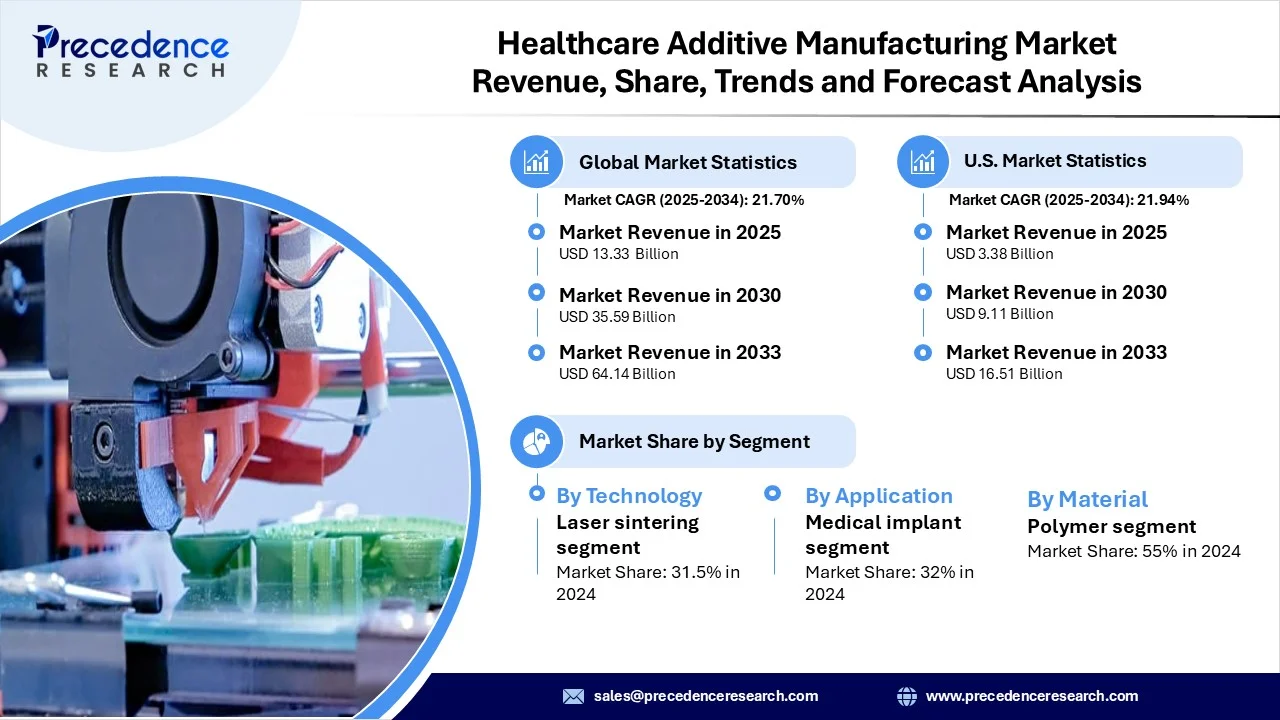 Precedence
RESEARCH

Healthcare Additive Manufacturing Market Revenue, Share, Trends and Forecast Analysis

Global Market Statistics
Market CAGR (2025-2034): 21.70%
Market Revenue in 2025
USD 13.33 Billion
Market Revenue in 2030
USD 35.59 Billion
Market Revenue in 2033
USD 64.14 Billion

U.S. Market Statistics
Market CAGR (2025-2034): 21.94%
Market Revenue in 2025
USD 3.38 Billion
Market Revenue in 2030
USD 9.11 Billion
Market Revenue in 2033
USD 16.51 Billion

Market Share by Segment

By Technology
Laser sintering segment
Market Share: 31.5% in 2024

By Application
Medical implant segment
Market Share: 32% in 2024

By Material
Polymer segment
Market Share: 55% in 2024

sales@precedenceresearch.com
www.precedenceresearch.com